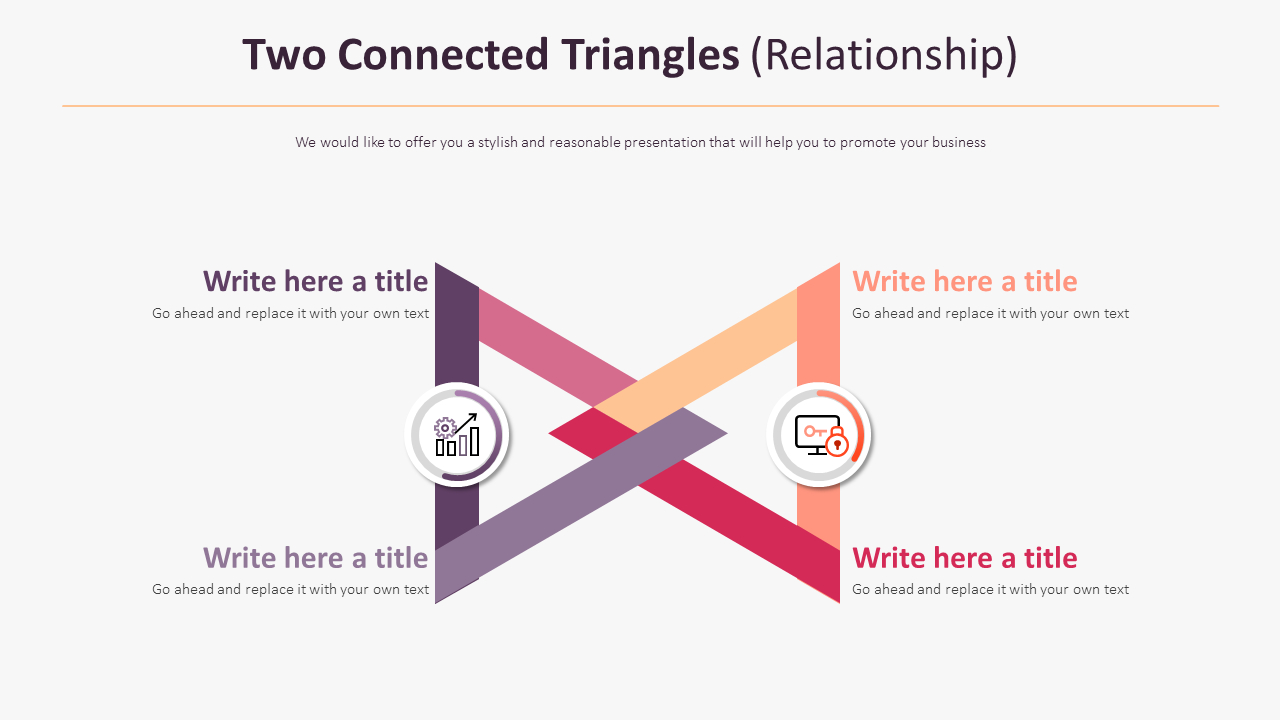 Two Connected Triangles (Relationship)

We would like to offer you a stylish and reasonable presentation that will help you to promote your business

Write here a title
Go ahead and replace it with your own text

Write here a title
Go ahead and replace it with your own text

Write here a title
Go ahead and replace it with your own text

Write here a title
Go ahead and replace it with your own text